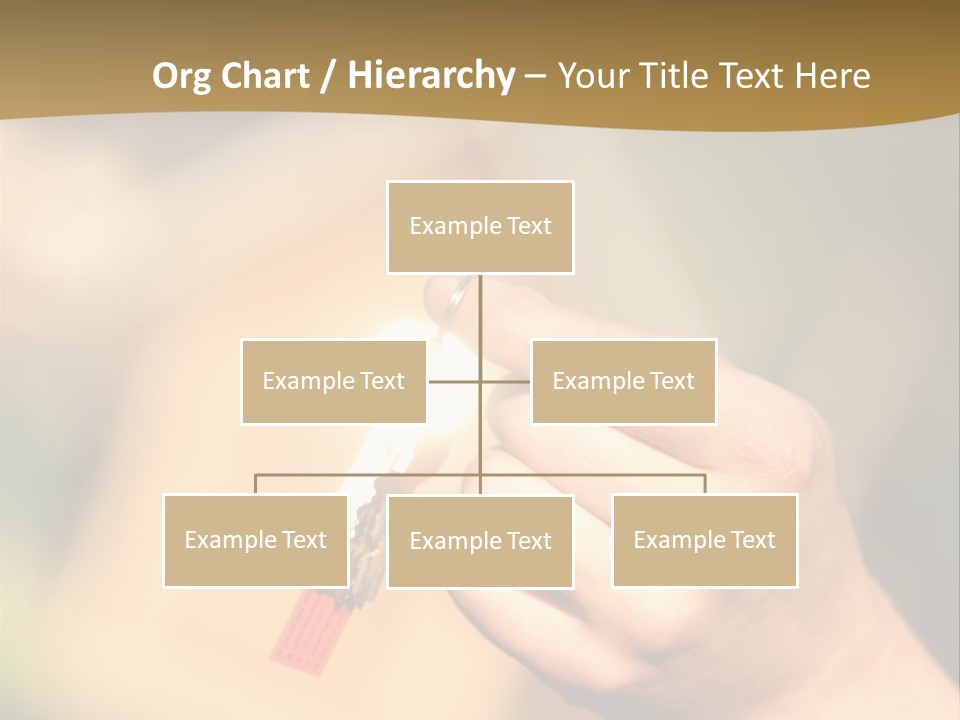 Org Chart / Hierarchy – Your Title Text Here

Example Text

Example Text

Example Text

Example Text

Example Text

Example Text